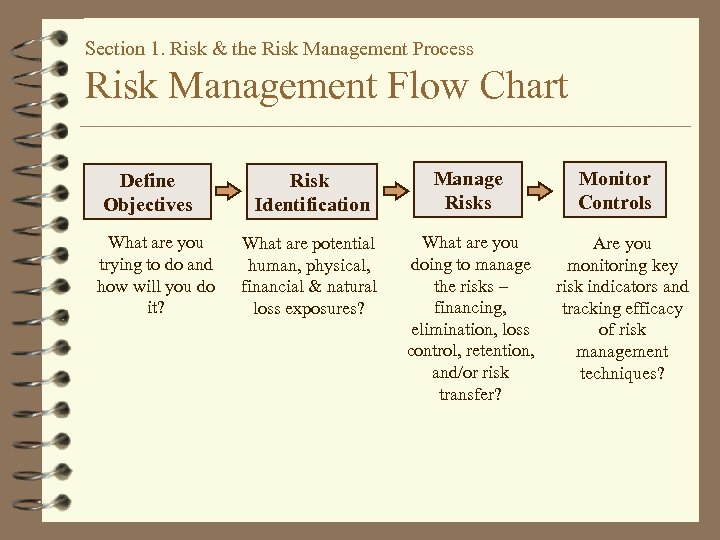 Section 1. Risk & the Risk Management Process

Risk Management Flow Chart

Define Objectives

What are you trying to do and how will you do it?

Risk Identification

What are potential human, physical, financial & natural loss exposures?

Manage Risks

What are you doing to manage the risks – financing, elimination, loss control, retention, and/or risk transfer?

Monitor Controls

Are you monitoring key risk indicators and tracking efficacy of risk management techniques?